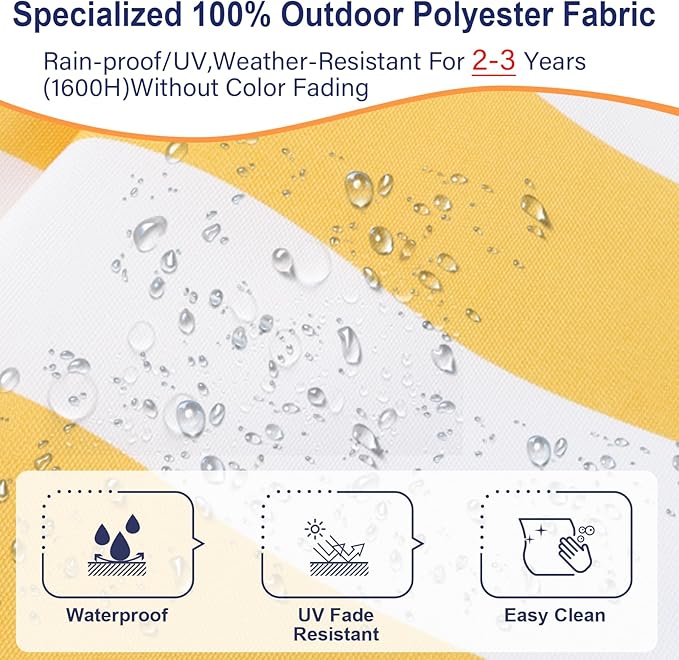 Specialized 100% Outdoor Polyester Fabric

Rain-proof/UV,Weather-Resistant For 2-3 Years (1600H)Without Color Fading

Waterproof

UV Fade Resistant

Easy Clean